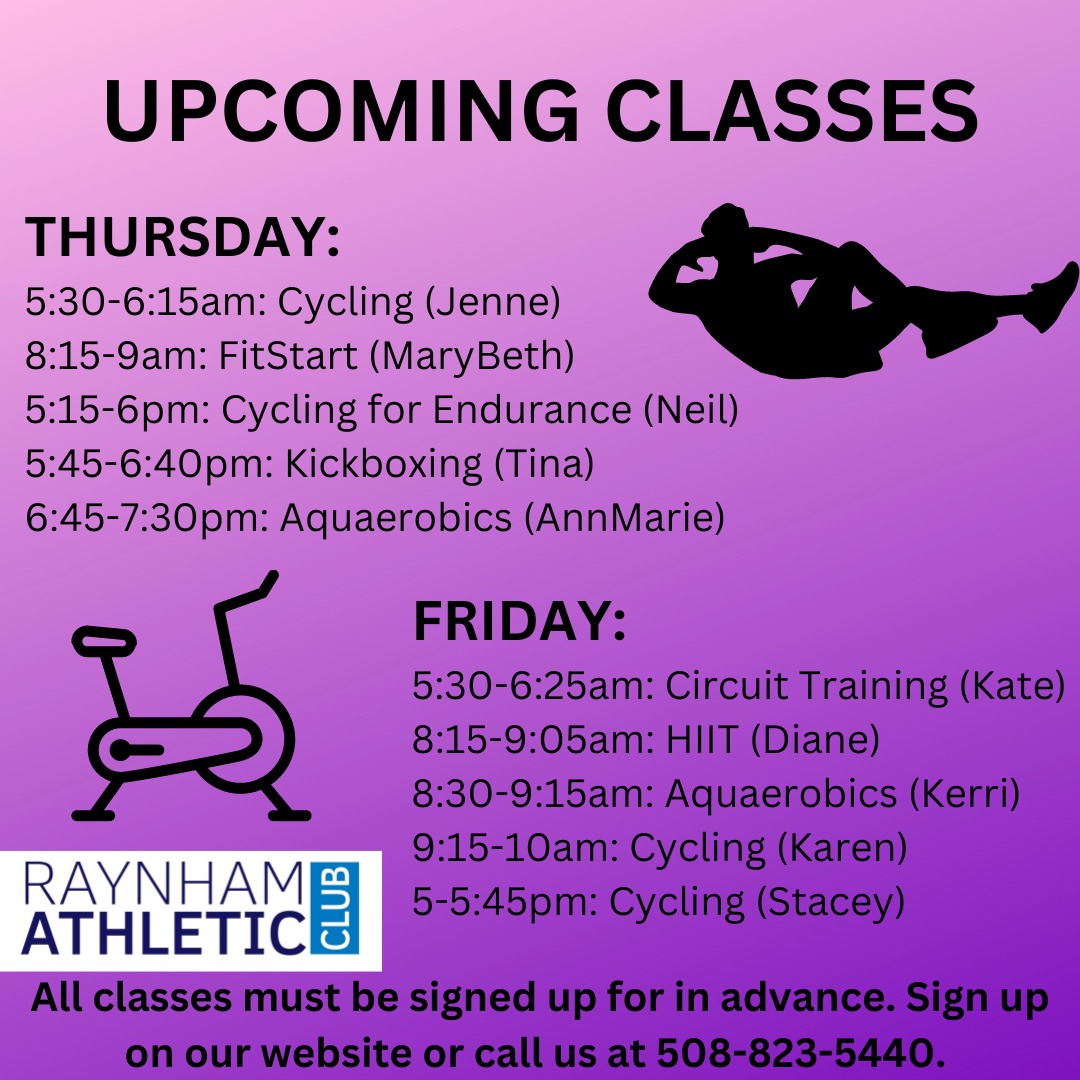 UPCOMING CLASSES

THURSDAY:
5:30-6:15am: Cycling (Jenne)
8:15-9am: FitStart (MaryBeth)
5:15-6pm: Cycling for Endurance (Neil)
5:45-6:40pm: Kickboxing (Tina)
6:45-7:30pm: Aquaerobics (AnnMarie)

FRIDAY:
5:30-6:25am: Circuit Training (Kate)
8:15-9:05am: HIIT (Diane)
8:30-9:15am: Aquaerobics (Kerri)
9:15-10am: Cycling (Karen)
5-5:45pm: Cycling (Stacey)

RAYNHAM ATHLETIC CLUB

All classes must be signed up for in advance. Sign up on our website or call us at 508-823-5440.